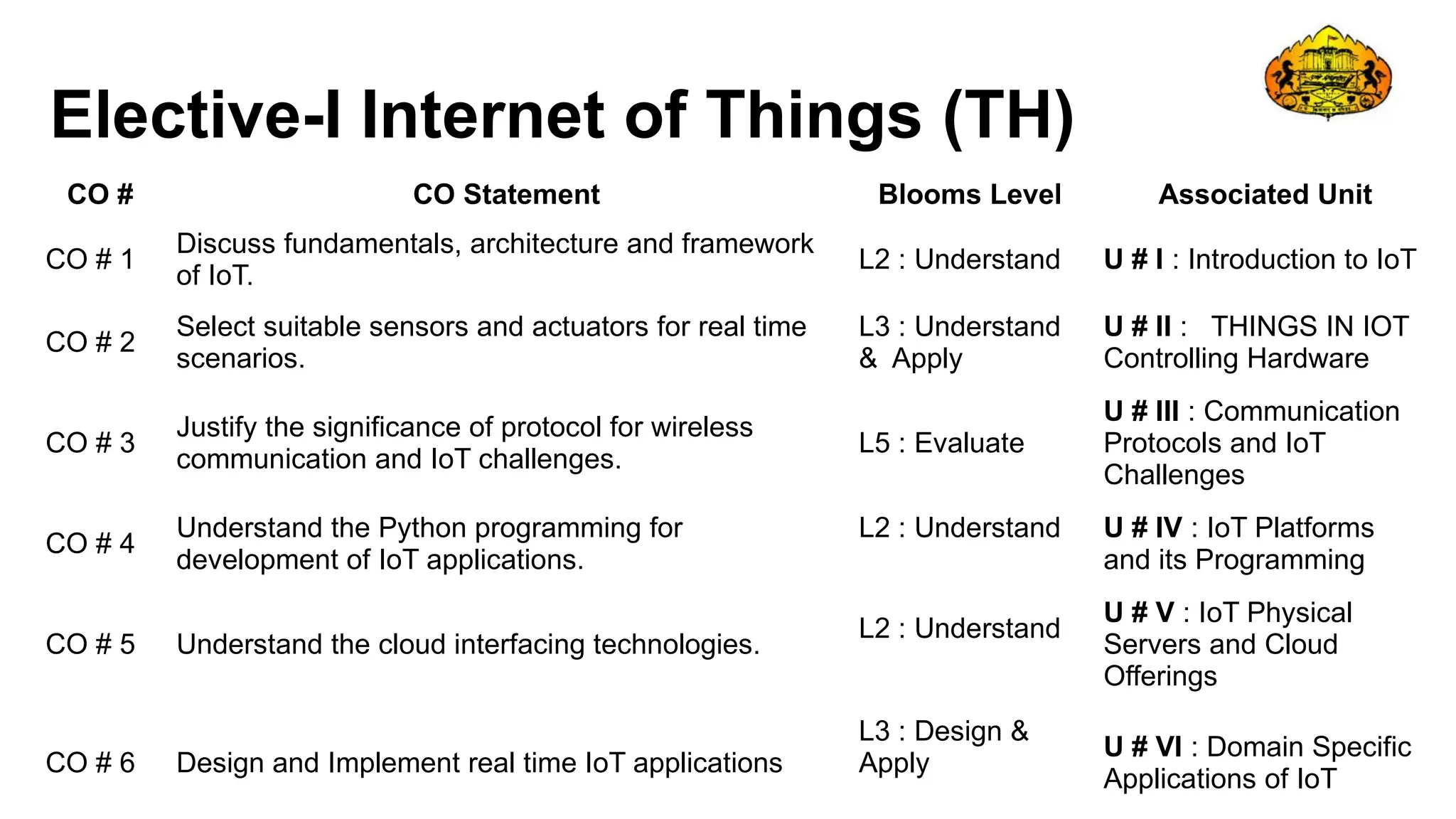 Elective-I Internet of Things (TH)

| CO # | CO Statement | Blooms Level | Associated Unit |
|---|---|---|---|
| CO # 1 | Discuss fundamentals, architecture and framework of IoT. | L2 : Understand | U # I : Introduction to IoT |
| CO # 2 | Select suitable sensors and actuators for real time scenarios. | L3 : Understand & Apply | U # II : THINGS IN IOT Controlling Hardware |
| CO # 3 | Justify the significance of protocol for wireless communication and IoT challenges. | L5 : Evaluate | U # III : Communication Protocols and IoT Challenges |
| CO # 4 | Understand the Python programming for development of IoT applications. | L2 : Understand | U # IV : IoT Platforms and its Programming |
| CO # 5 | Understand the cloud interfacing technologies. | L2 : Understand | U # V : IoT Physical Servers and Cloud Offerings |
| CO # 6 | Design and Implement real time IoT applications | L3 : Design & Apply | U # VI : Domain Specific Applications of IoT |